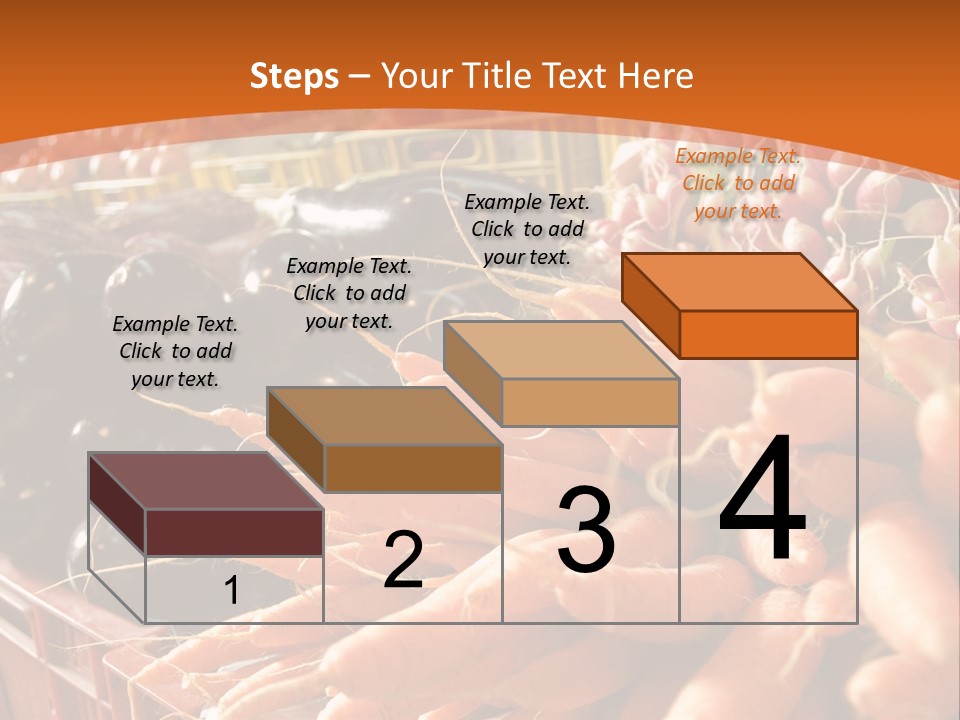 Steps – Your Title Text Here

Example Text. Click to add your text.

Example Text. Click to add your text.

Example Text. Click to add your text.

Example Text. Click to add your text.

1

2

3

4